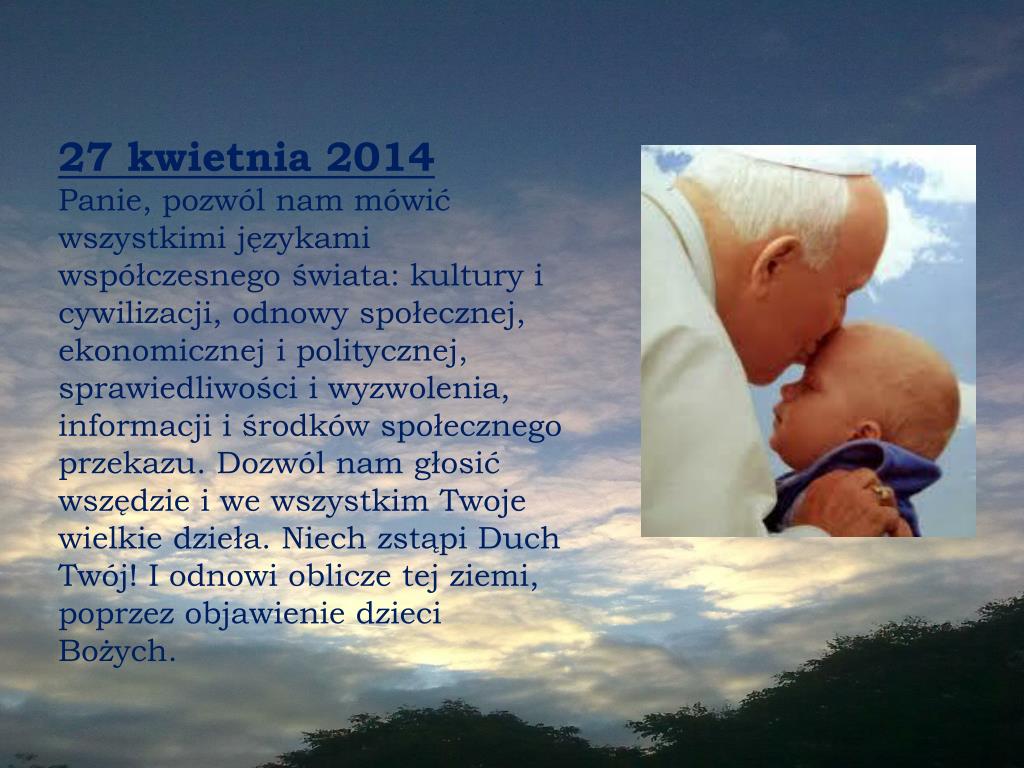 27 kwietnia 2014
Panie, pozwól nam mówić wszystkimi językami współczesnego świata: kultury i cywilizacji, odnowy społecznej, ekonomicznej i politycznej, sprawiedliwości i wyzwolenia, informacji i środków społecznego przekazu. Dozwól nam głosić wszędzie i we wszystkim Twoje wielkie dzieła. Niech zstąpi Duch Twój! I odnowi oblicze tej ziemi, poprzez objawienie dzieci Bożych.